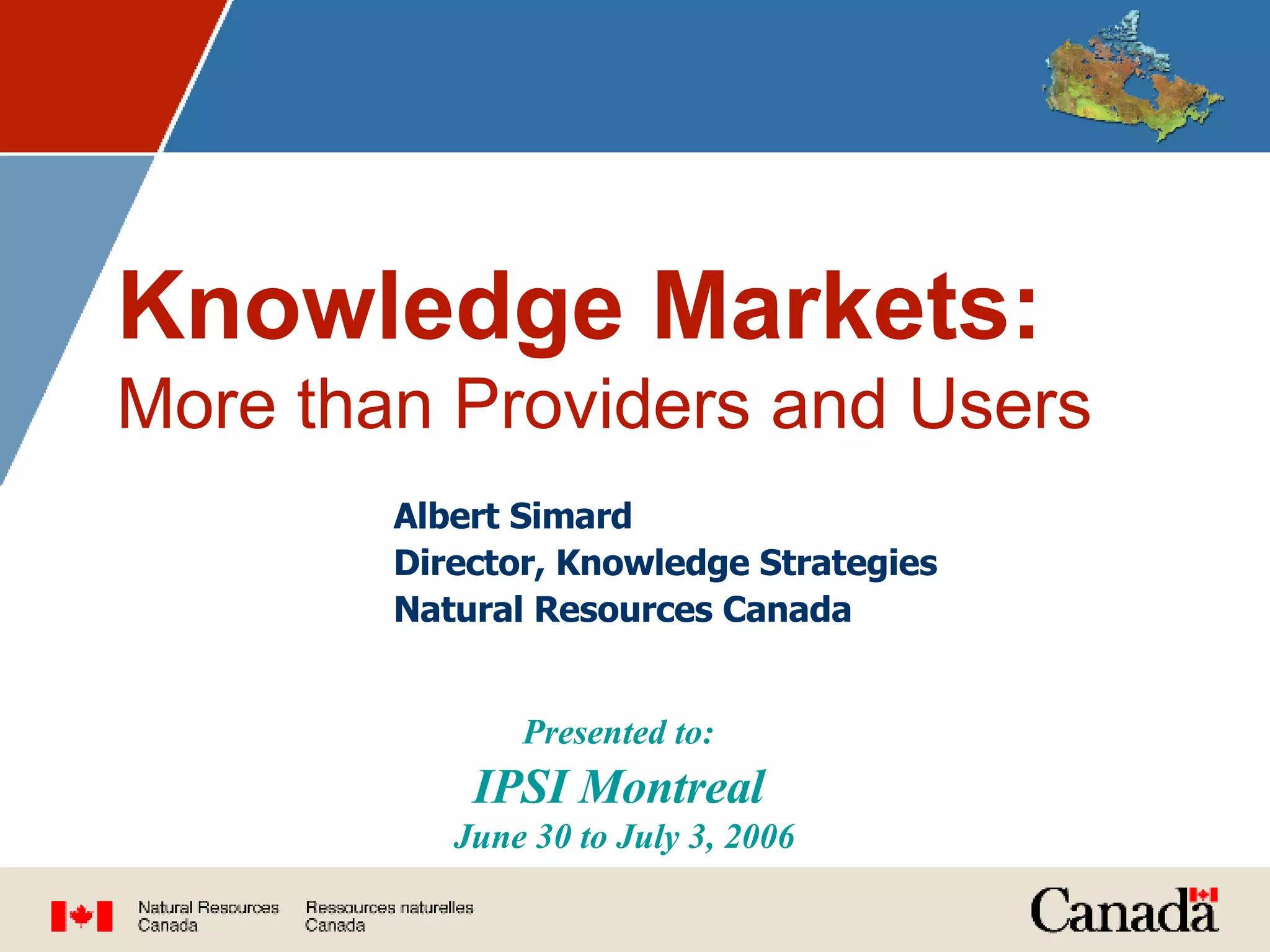 Knowledge Markets:
More than Providers and Users

Albert Simard
Director, Knowledge Strategies
Natural Resources Canada

Presented to:
IPSI Montreal
June 30 to July 3, 2006

Natural Resources Canada
Ressources naturelles Canada

Canada